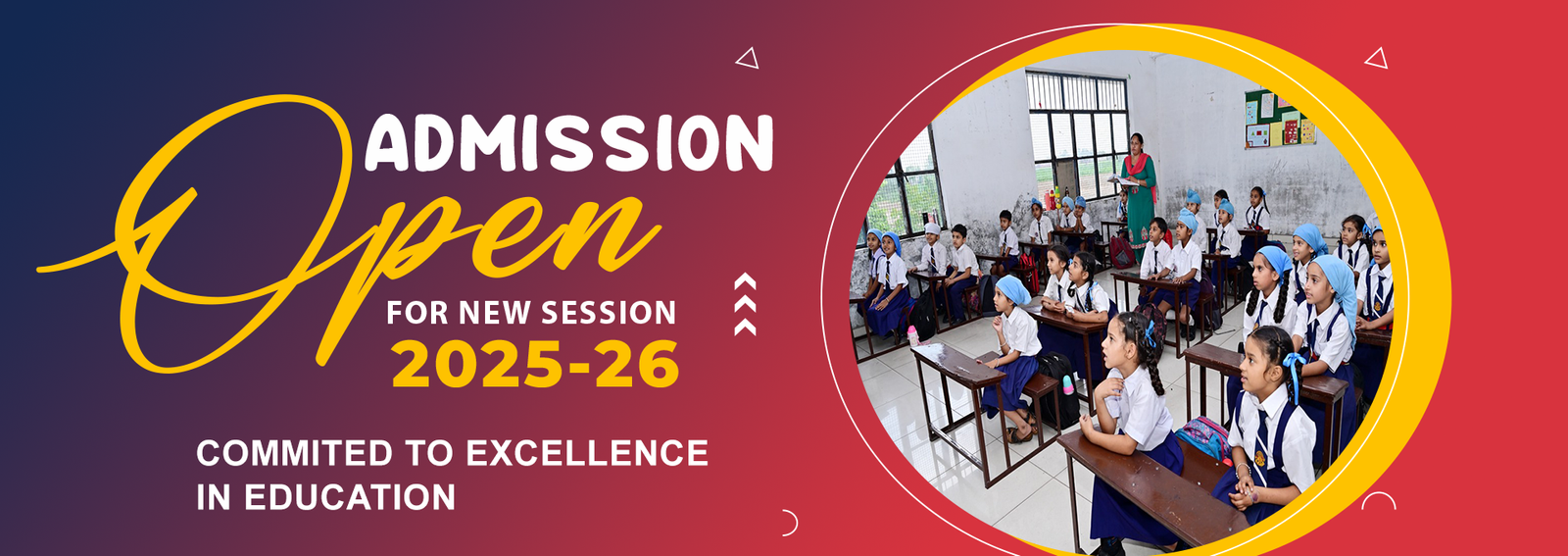 ADMISSION
Open
FOR NEW SESSION
2025-26

COMMITED TO EXCELLENCE IN EDUCATION